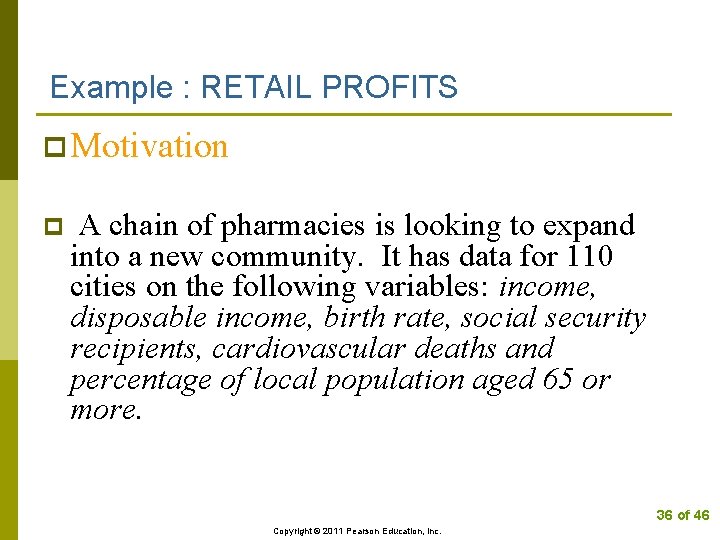 Example : RETAIL PROFITS

Motivation

A chain of pharmacies is looking to expand into a new community. It has data for 110 cities on the following variables: income, disposable income, birth rate, social security recipients, cardiovascular deaths and percentage of local population aged 65 or more.

36 of 46

Copyright © 2011 Pearson Education, Inc.